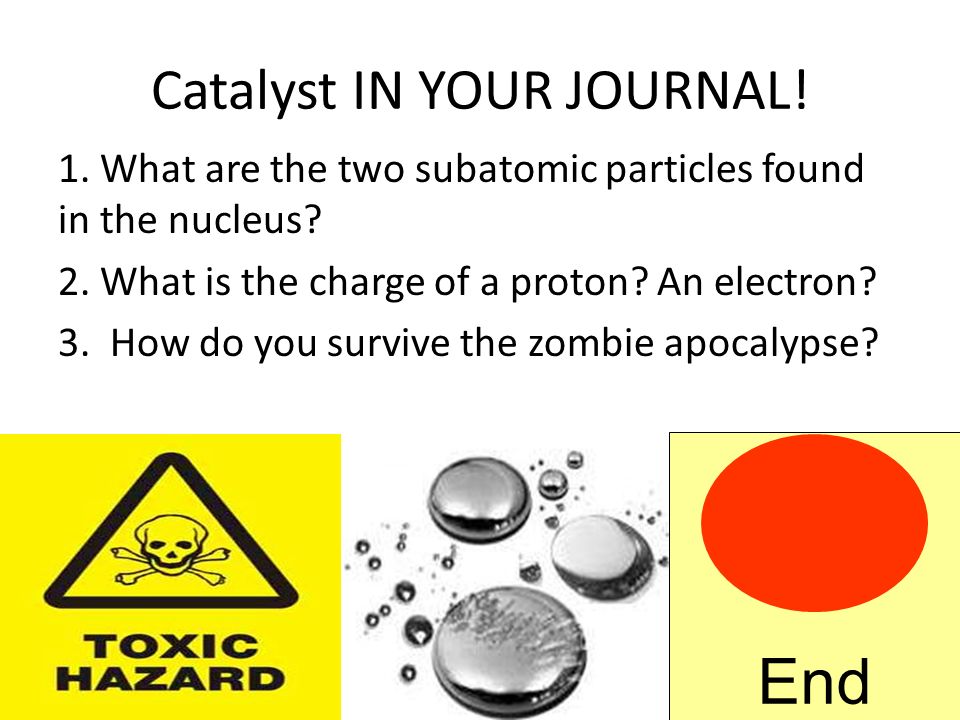 Catalyst IN YOUR JOURNAL!

1. What are the two subatomic particles found in the nucleus?

2. What is the charge of a proton? An electron?

3. How do you survive the zombie apocalypse?

TOXIC HAZARD

End